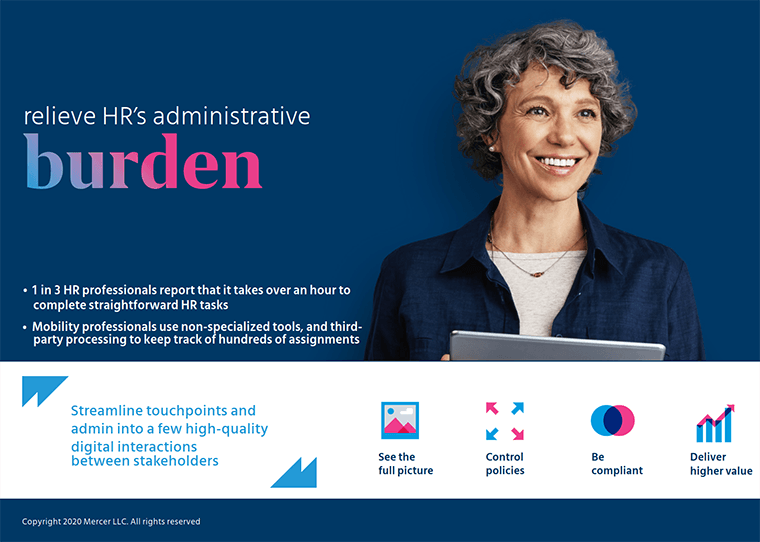 relieve HR's administrative
burden

• 1 in 3 HR professionals report that it takes over an hour to complete straightforward HR tasks

• Mobility professionals use non-specialized tools, and third-party processing to keep track of hundreds of assignments

Streamline touchpoints and admin into a few high-quality digital interactions between stakeholders

See the full picture

Control policies

Be compliant

Deliver higher value

Copyright 2020 Mercer LLC. All rights reserved